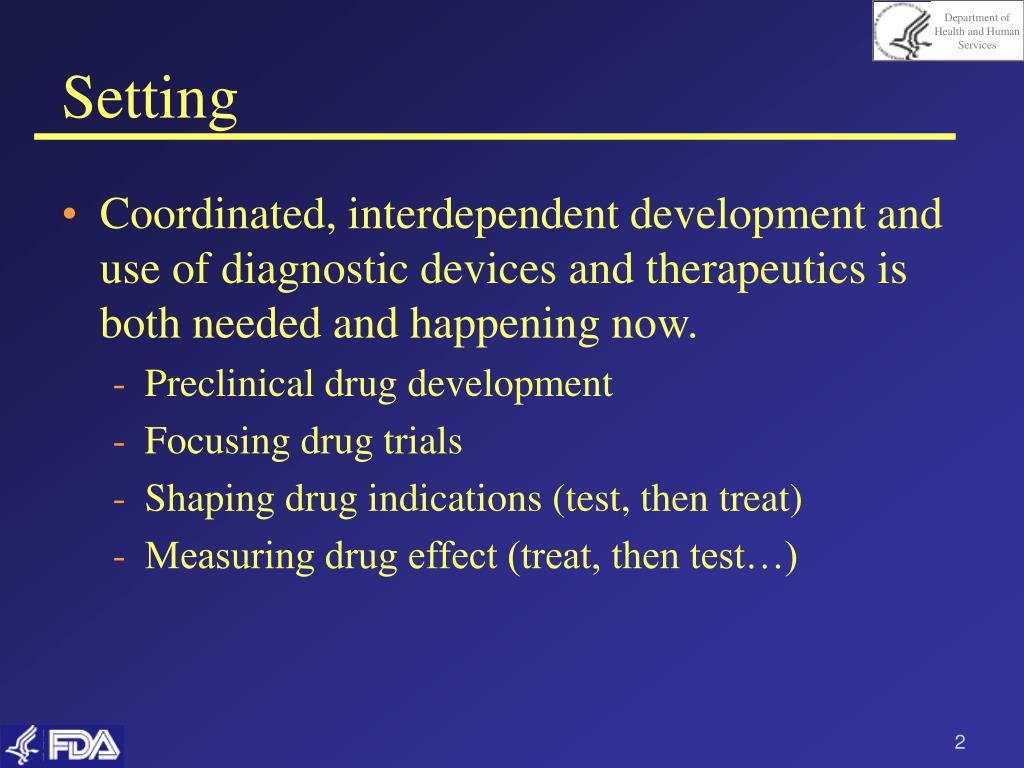 Department of Health and Human Services

Setting

• Coordinated, interdependent development and use of diagnostic devices and therapeutics is both needed and happening now.
- Preclinical drug development
- Focusing drug trials
- Shaping drug indications (test, then treat)
- Measuring drug effect (treat, then test…)

FDA

2